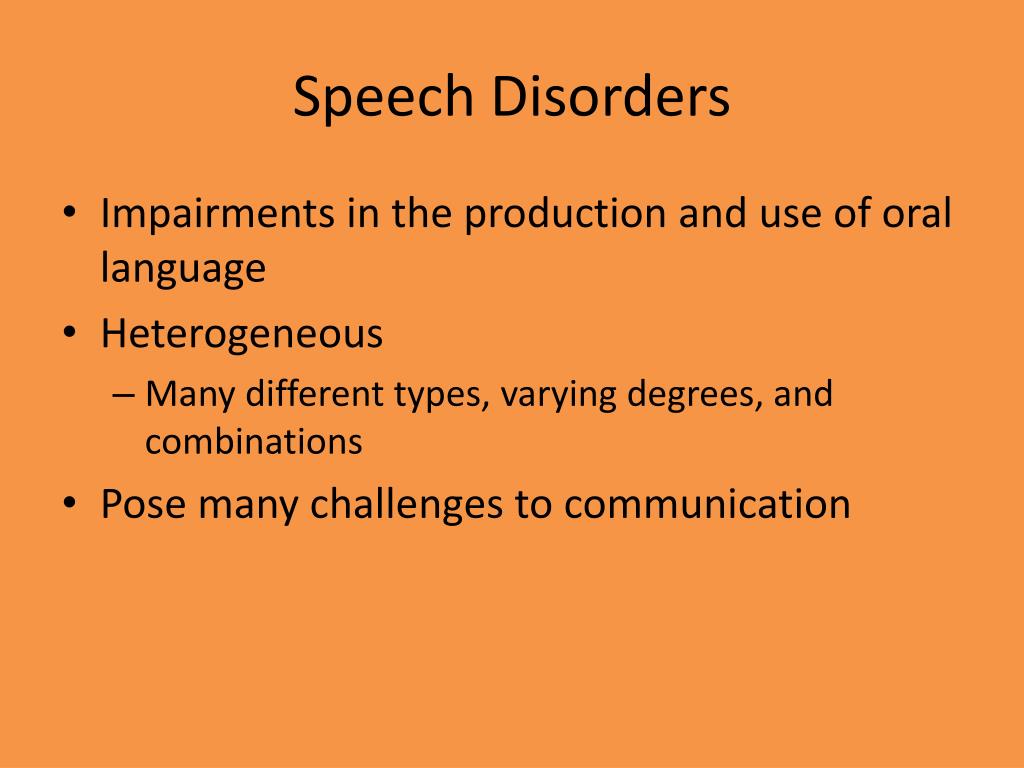 Speech Disorders

• Impairments in the production and use of oral language
• Heterogeneous
– Many different types, varying degrees, and combinations
• Pose many challenges to communication